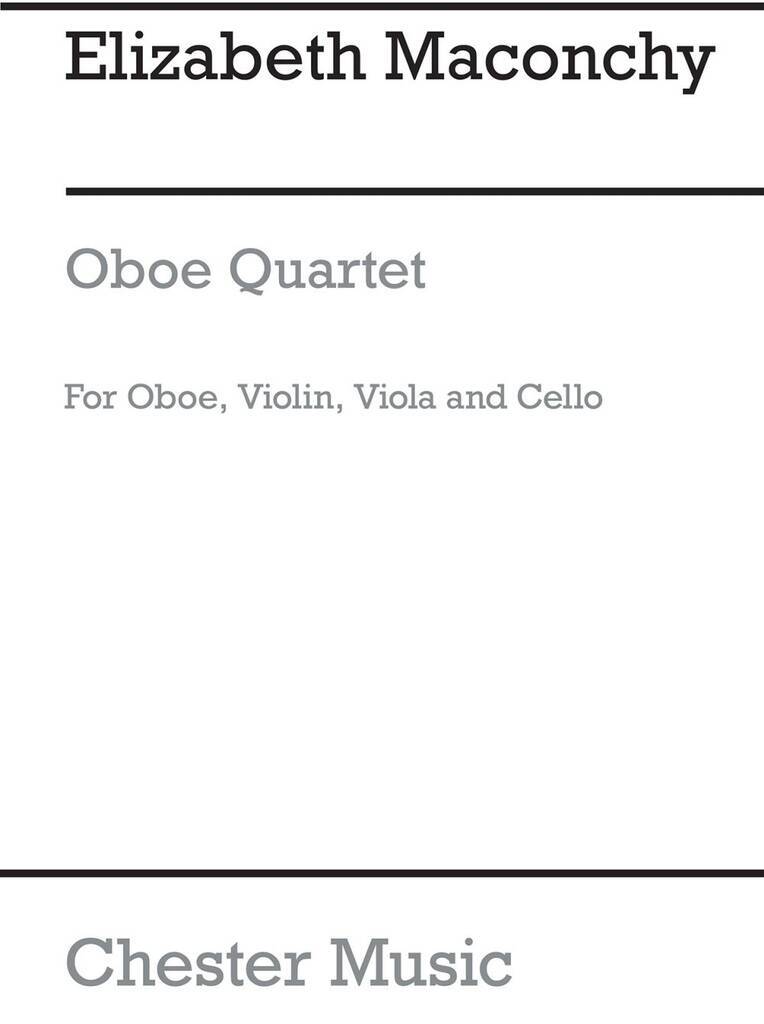 Elizabeth Maconchy

Oboe Quartet

For Oboe, Violin, Viola and Cello

Chester Music